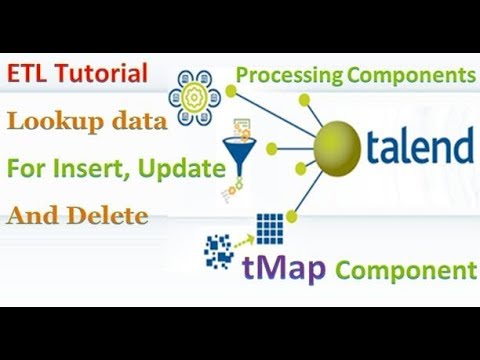 ETL Tutorial

Lookup data

For Insert, Update

And Delete

Processing Components

talend

tMap Component